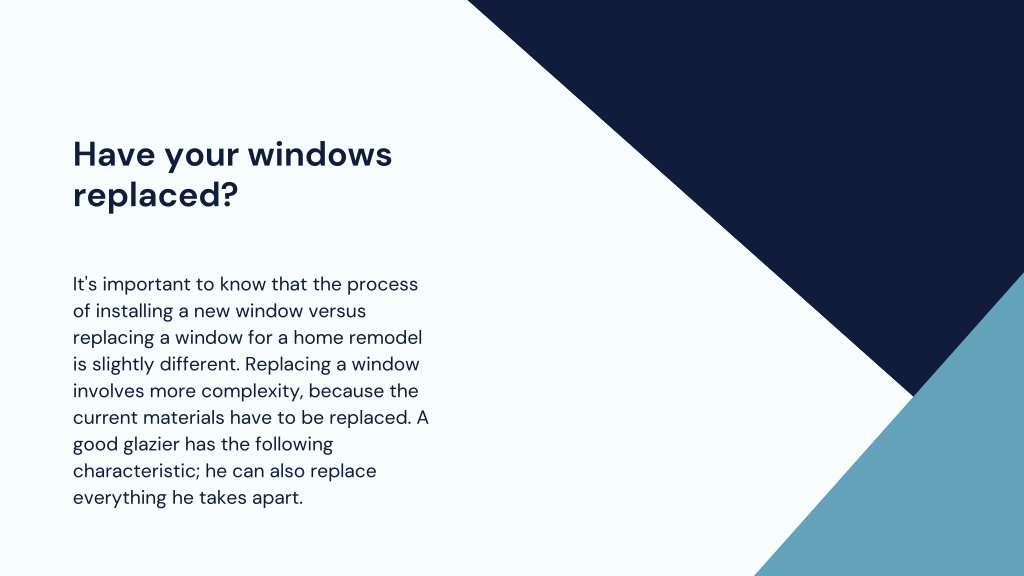 Have your windows replaced?

It's important to know that the process of installing a new window versus replacing a window for a home remodel is slightly different. Replacing a window involves more complexity, because the current materials have to be replaced. A good glazier has the following characteristic; he can also replace everything he takes apart.